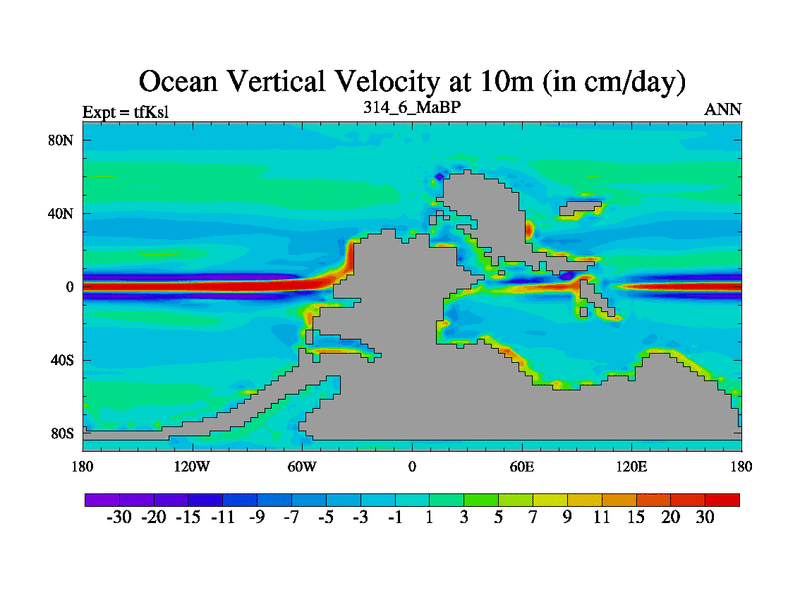 Ocean Vertical Velocity at 10m (in cm/day)

Expt = tfKsl

314_6_MaBP

ANN

80N
40N
0
40S
80S

180 120W 60W 0 60E 120E 180

-30 -20 -15 -11 -9 -7 -5 -3 -1 1 3 5 7 9 11 15 20 30